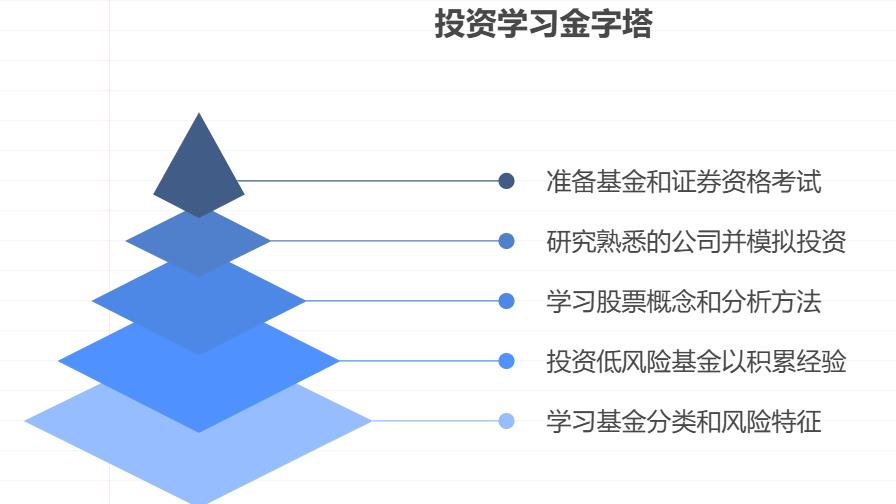 投资学习金字塔

准备基金和证券资格考试

研究熟悉的公司并模拟投资

学习股票概念和分析方法

投资低风险基金以积累经验

学习基金分类和风险特征